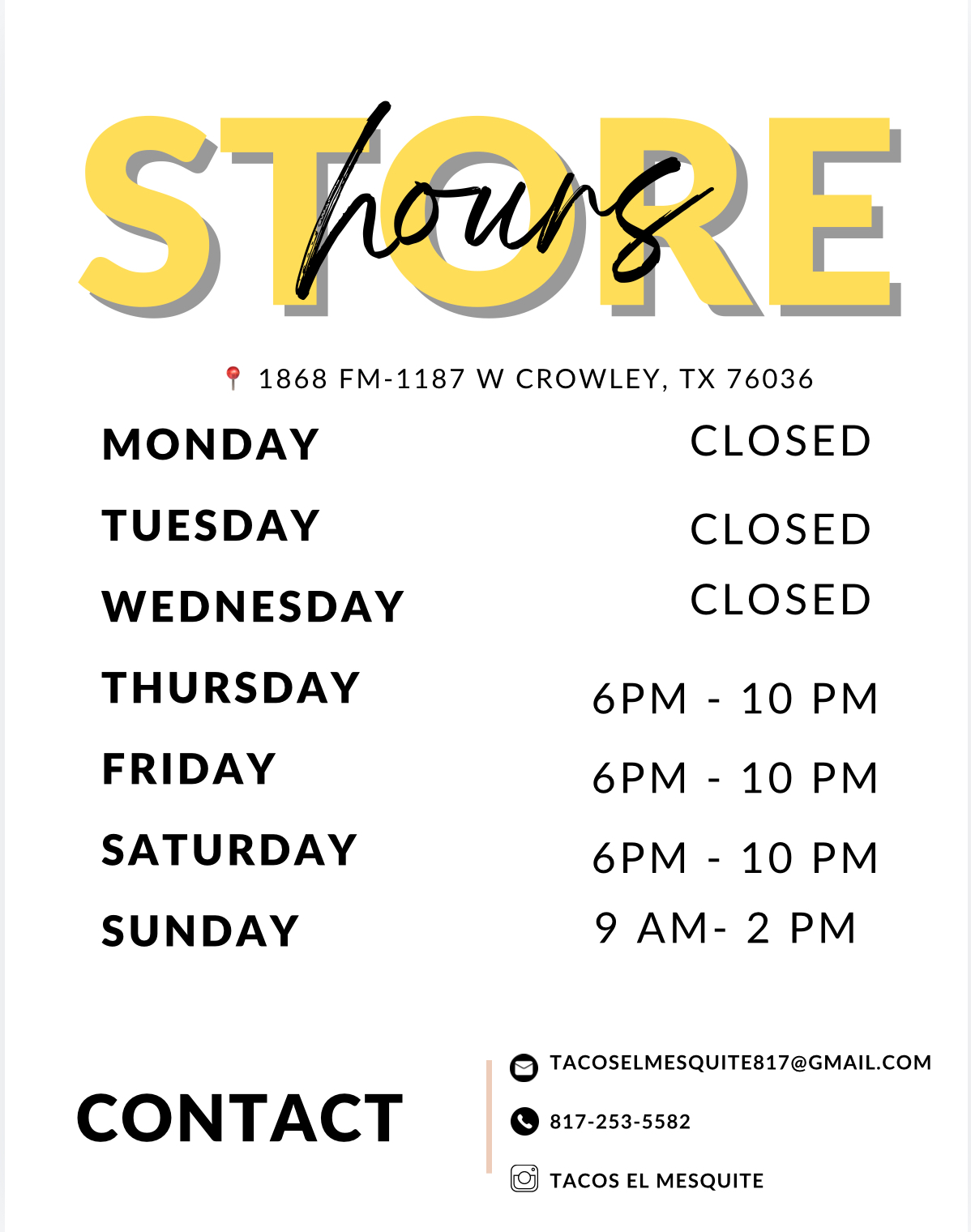 STORE hours

1868 FM-1187 W CROWLEY, TX 76036

| MONDAY | CLOSED |
|---|---|
| TUESDAY | CLOSED |
| WEDNESDAY | CLOSED |
| THURSDAY | 6PM - 10 PM |
| FRIDAY | 6PM - 10 PM |
| SATURDAY | 6PM - 10 PM |
| SUNDAY | 9 AM- 2 PM |

CONTACT

TACOSELMESQUITE817@GMAIL.COM

817-253-5582

TACOS EL MESQUITE